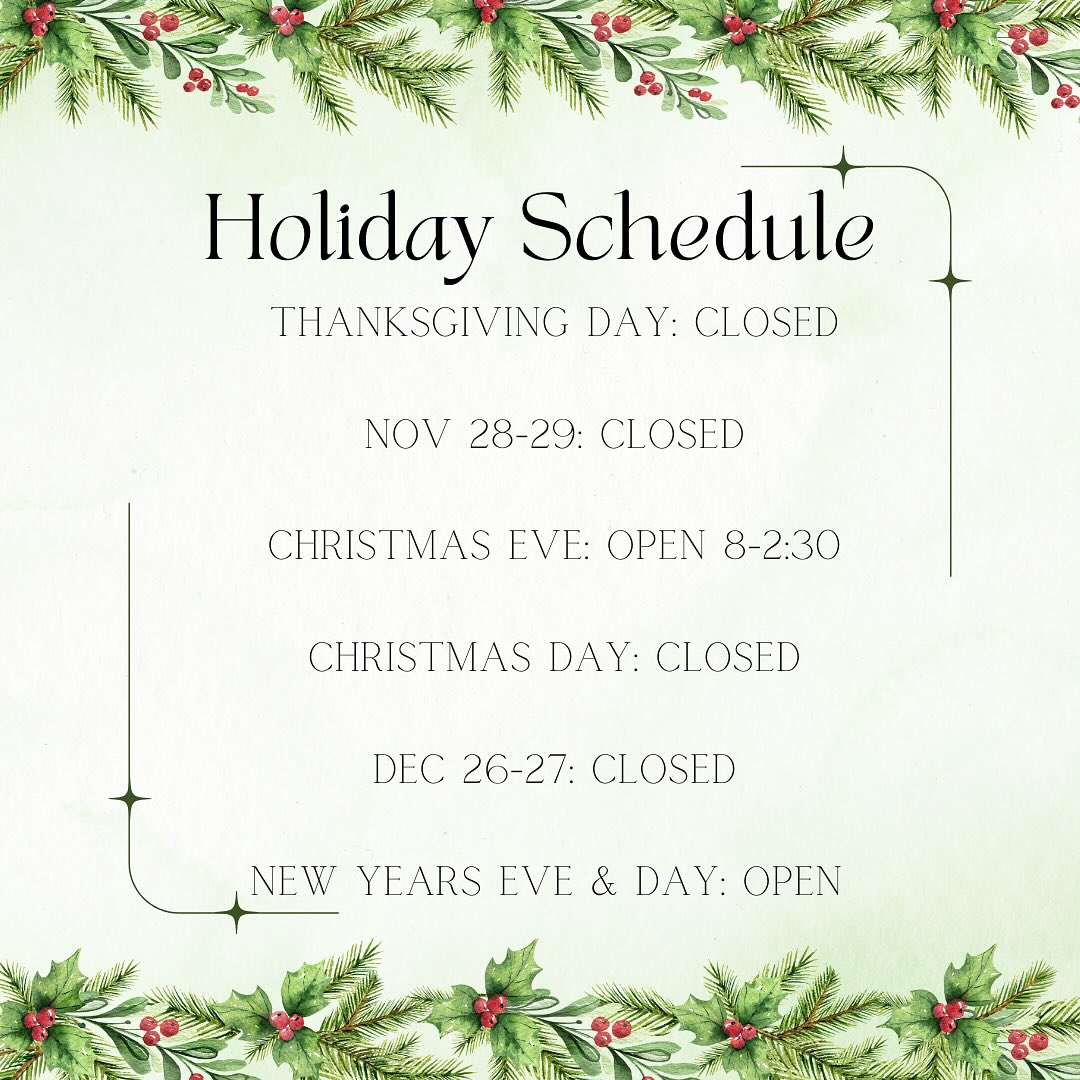 Holiday Schedule

THANKSGIVING DAY: CLOSED

NOV 28-29: CLOSED

CHRISTMAS EVE: OPEN 8-2:30

CHRISTMAS DAY: CLOSED

DEC 26-27: CLOSED

NEW YEARS EVE & DAY: OPEN